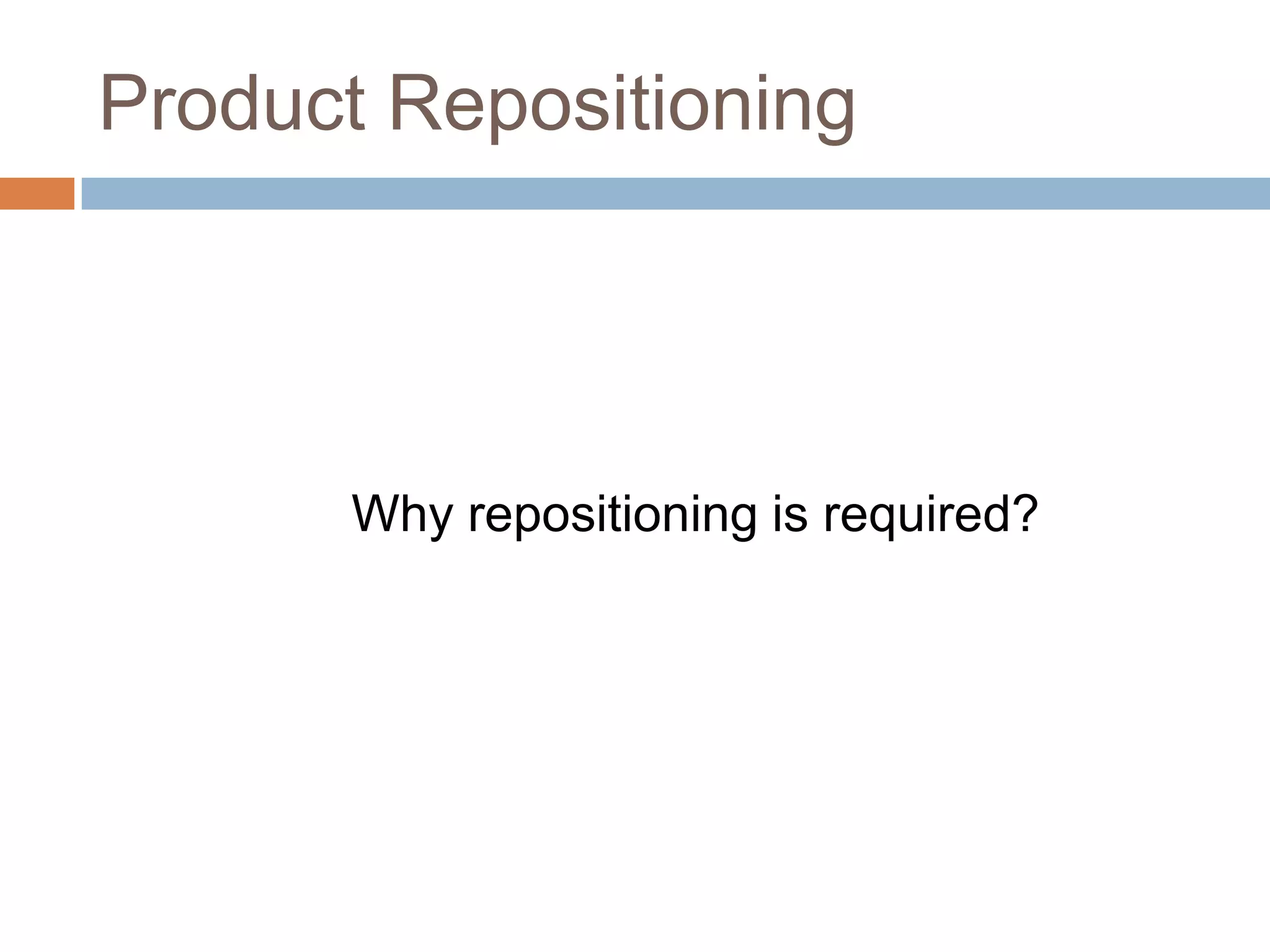 Product Repositioning

Why repositioning is required?